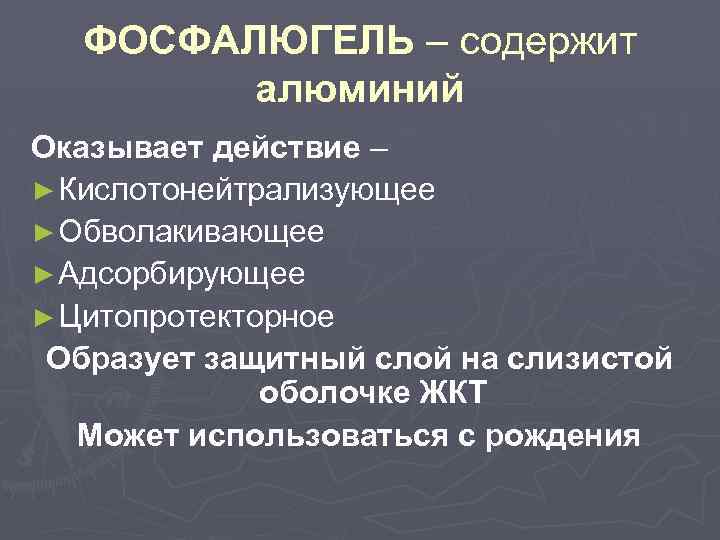 ФОСФАЛЮГЕЛЬ – содержит алюминий

Оказывает действие –

► Кислотонейтрализующее

► Обволакивающее

► Адсорбирующее

► Цитопротекторное

Образует защитный слой на слизистой оболочке ЖКТ

Может использоваться с рождения